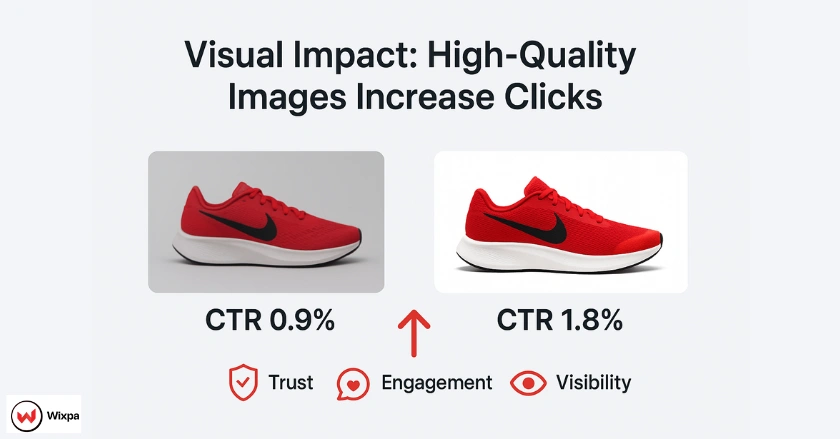 Visual Impact: High-Quality Images Increase Clicks

CTR 0.9%

CTR 1.8%

Trust Engagement Visibility

Wixpa